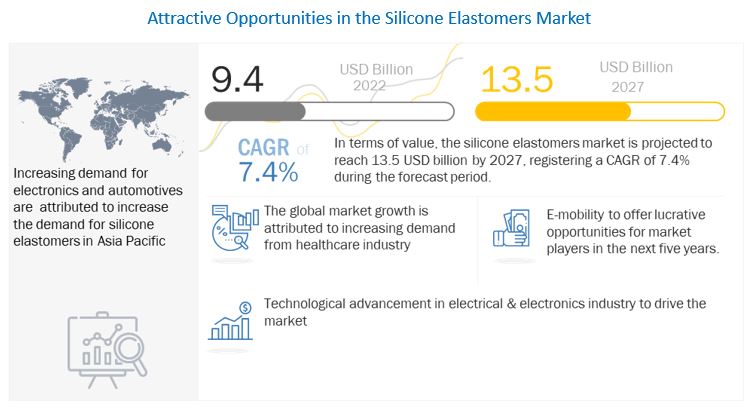 Attractive Opportunities in the Silicone Elastomers Market

Increasing demand for electronics and automotives are attributed to increase the demand for silicone elastomers in Asia Pacific

9.4 USD Billion 2022

13.5 USD Billion 2027

CAGR of 7.4%

In terms of value, the silicone elastomers market is projected to reach 13.5 USD billion by 2027, registering a CAGR of 7.4% during the forecast period.

The global market growth is attributed to increasing demand from healthcare industry

E-mobility to offer lucrative opportunities for market players in the next five years.

Technological advancement in electrical & electronics industry to drive the market